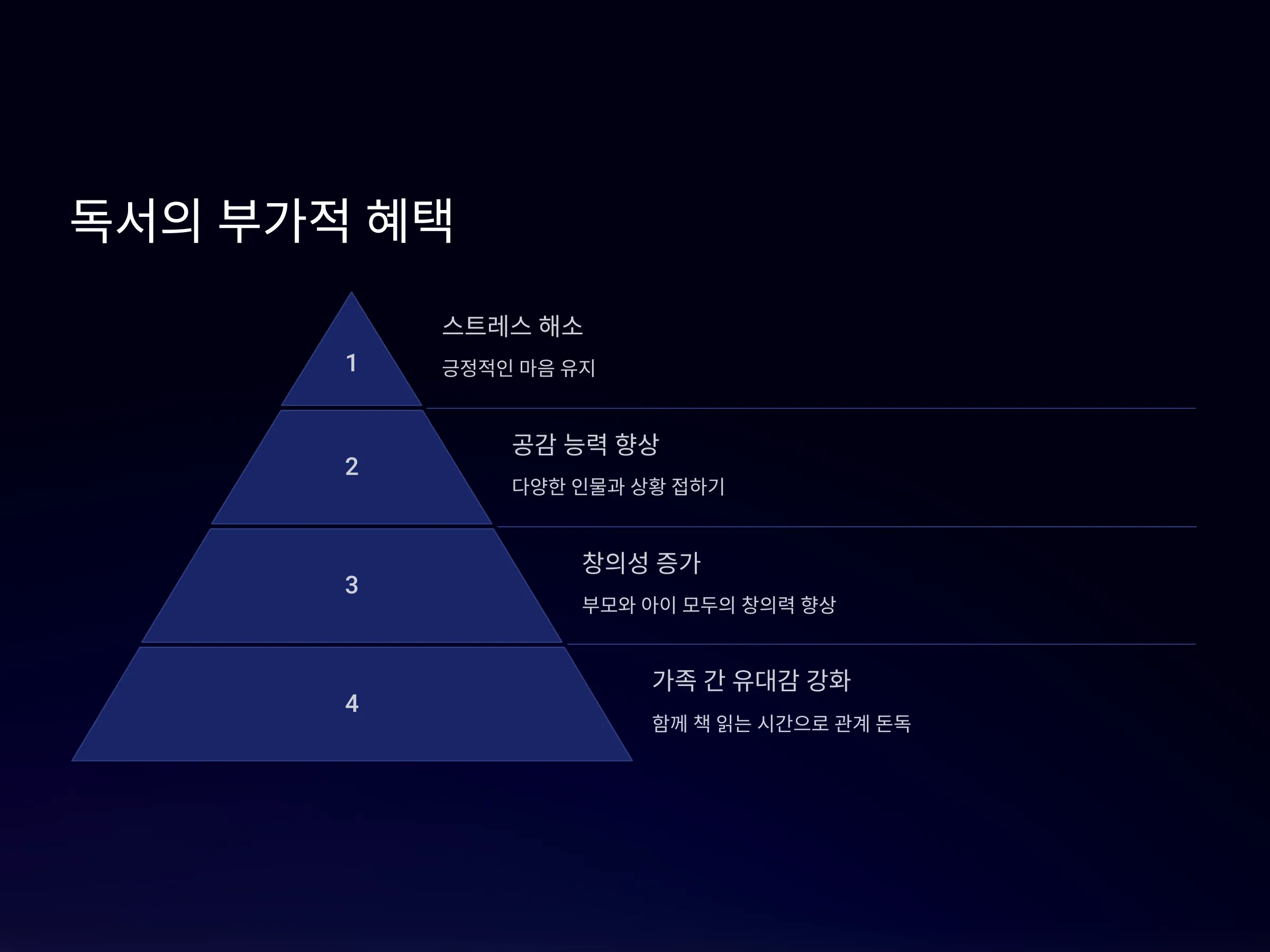 독서의 부가적 혜택

1

스트레스 해소

긍정적인 마음 유지

2

공감 능력 향상

다양한 인물과 상황 접하기

3

창의성 증가

부모와 아이 모두의 창의력 향상

4

가족 간 유대감 강화

함께 책 읽는 시간으로 관계 돈독